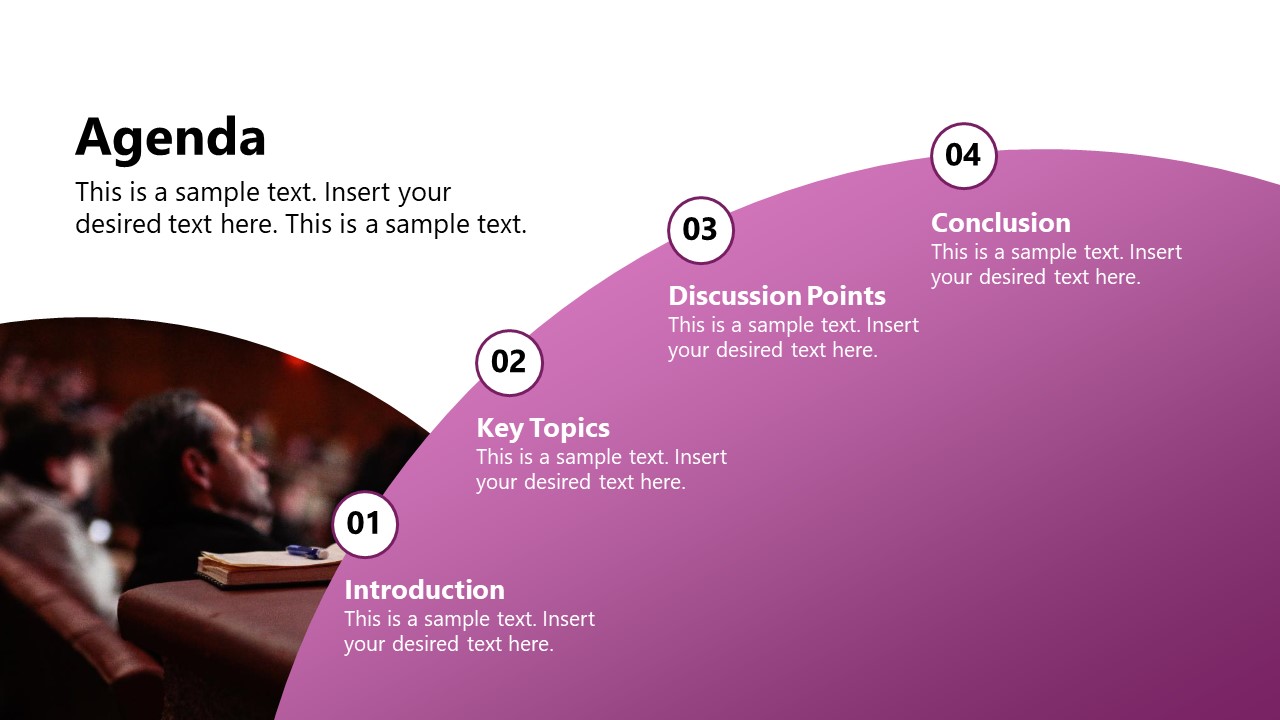 Agenda

This is a sample text. Insert your desired text here. This is a sample text.

01

Introduction

This is a sample text. Insert your desired text here.

02

Key Topics

This is a sample text. Insert your desired text here.

03

Discussion Points

This is a sample text. Insert your desired text here.

04

Conclusion

This is a sample text. Insert your desired text here.